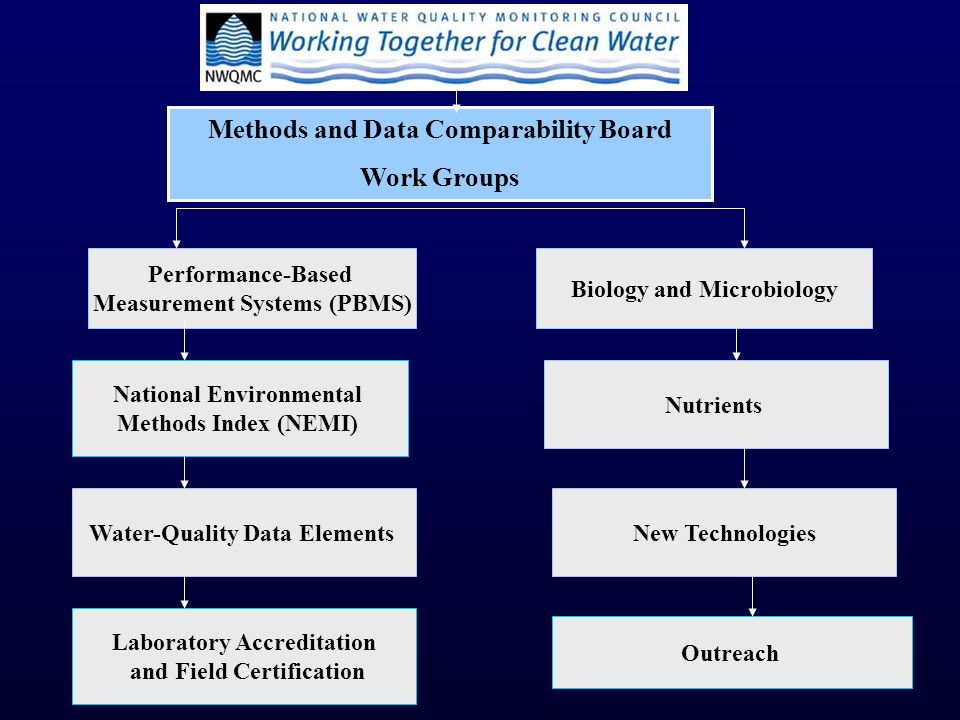 NATIONAL WATER QUALITY MONITORING COUNCIL
Working Together for Clean Water
NWQMC

Methods and Data Comparability Board
Work Groups

Performance-Based Measurement Systems (PBMS)

National Environmental Methods Index (NEMI)

Water-Quality Data Elements

Laboratory Accreditation and Field Certification

Biology and Microbiology

Nutrients

New Technologies

Outreach